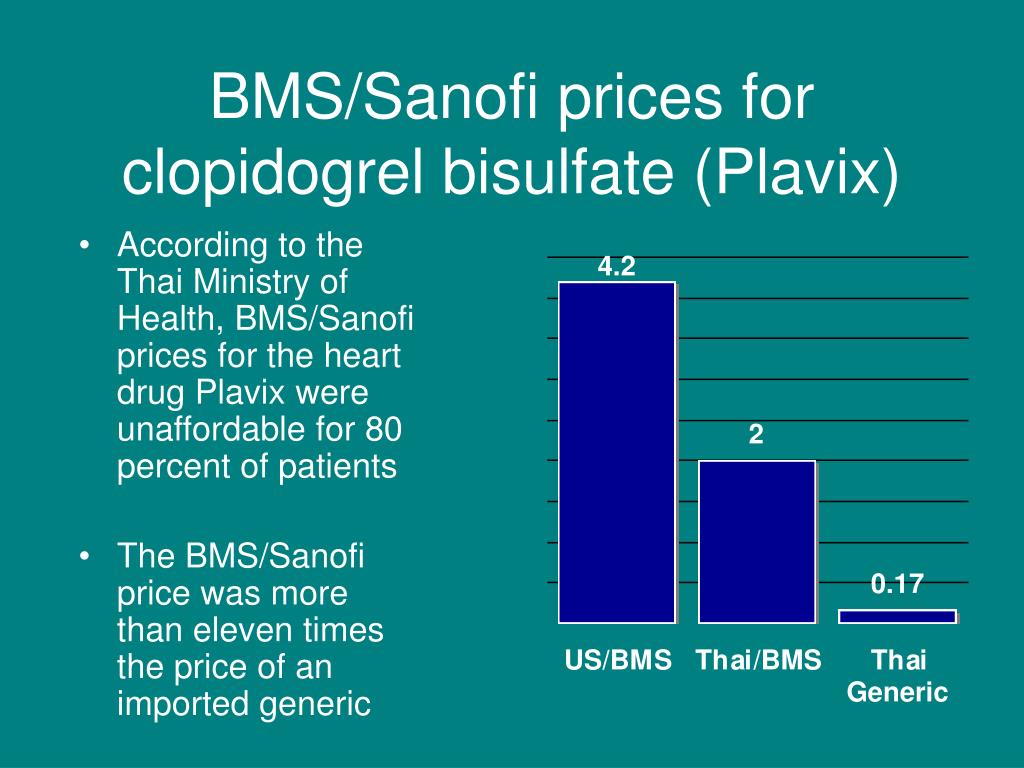 BMS/Sanofi prices for clopidogrel bisulfate (Plavix)

• According to the Thai Ministry of Health, BMS/Sanofi prices for the heart drug Plavix were unaffordable for 80 percent of patients

• The BMS/Sanofi price was more than eleven times the price of an imported generic

4.2
2
0.17

US/BMS
Thai/BMS
Thai Generic